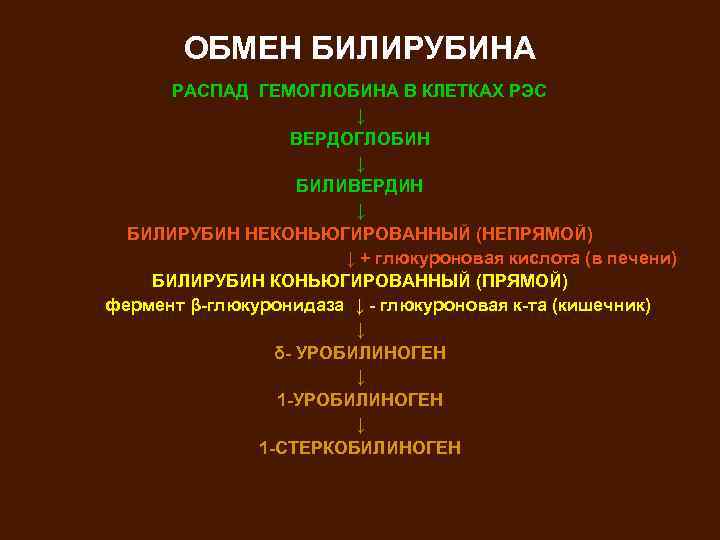 ОБМЕН БИЛИРУБИНА

РАСПАД ГЕМОГЛОБИНА В КЛЕТКАХ РЭС

↓

ВЕРДОГЛОБИН

↓

БИЛИВЕРДИН

↓

БИЛИРУБИН НЕКОНЬЮГИРОВАННЫЙ (НЕПРЯМОЙ)

↓ + глюкуроновая кислота (в печени)

БИЛИРУБИН КОНЬЮГИРОВАННЫЙ (ПРЯМОЙ)

фермент β-глюкуронидаза ↓ - глюкуроновая к-та (кишечник)

↓

δ- УРОБИЛИНОГЕН

↓

1-УРОБИЛИНОГЕН

↓

1-СТЕРКОБИЛИНОГЕН